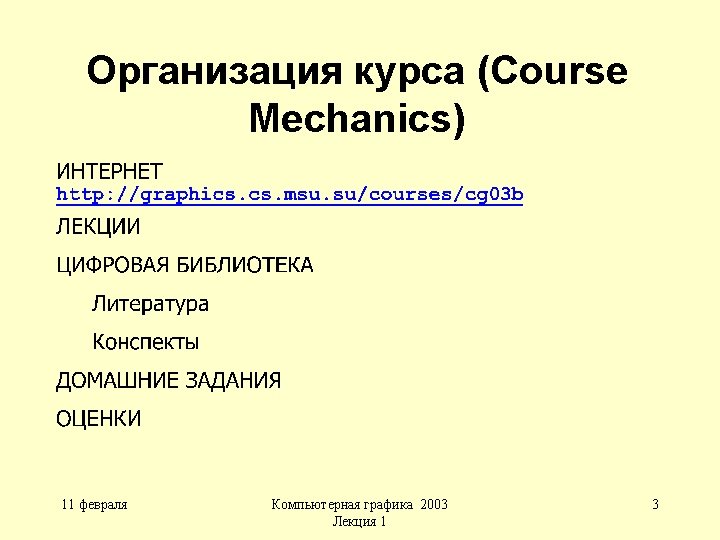 Организация курса (Course Mechanics)

ИНТЕРНЕТ
http://graphics.cs.msu.su/courses/cg03b

ЛЕКЦИИ

ЦИФРОВАЯ БИБЛИОТЕКА

Литература

Конспекты

ДОМАШНИЕ ЗАДАНИЯ

ОЦЕНКИ

11 февраля

Компьютерная графика 2003
Лекция 1

3